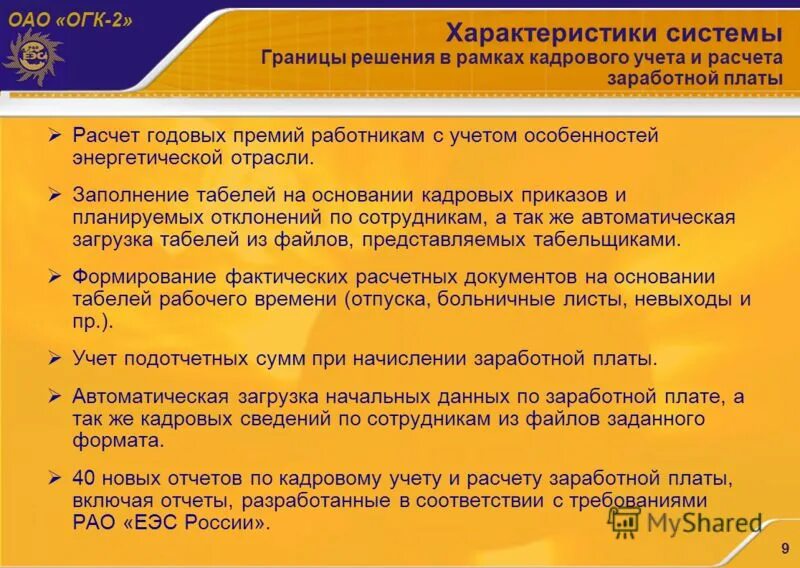 ОАО «ОГК-2»

ЕЭС

Характеристики системы
Границы решения в рамках кадрового учета и расчета заработной платы

➢ Расчет годовых премий работникам с учетом особенностей энергетической отрасли.

➢ Заполнение табелей на основании кадровых приказов и планируемых отклонений по сотрудникам, а так же автоматическая загрузка табелей из файлов, представляемых табельщиками.

➢ Формирование фактических расчетных документов на основании табелей рабочего времени (отпуска, больничные листы, невыходы и пр.).

➢ Учет подотчетных сумм при начислении заработной платы.

➢ Автоматическая загрузка начальных данных по заработной плате, а так же кадровых сведений по сотрудникам из файлов заданного формата.

➢ 40 новых отчетов по кадровому учету и расчету заработной платы, включая отчеты, разработанные в соответствии с требованиями РАО «ЕЭС России».

MyShared

9